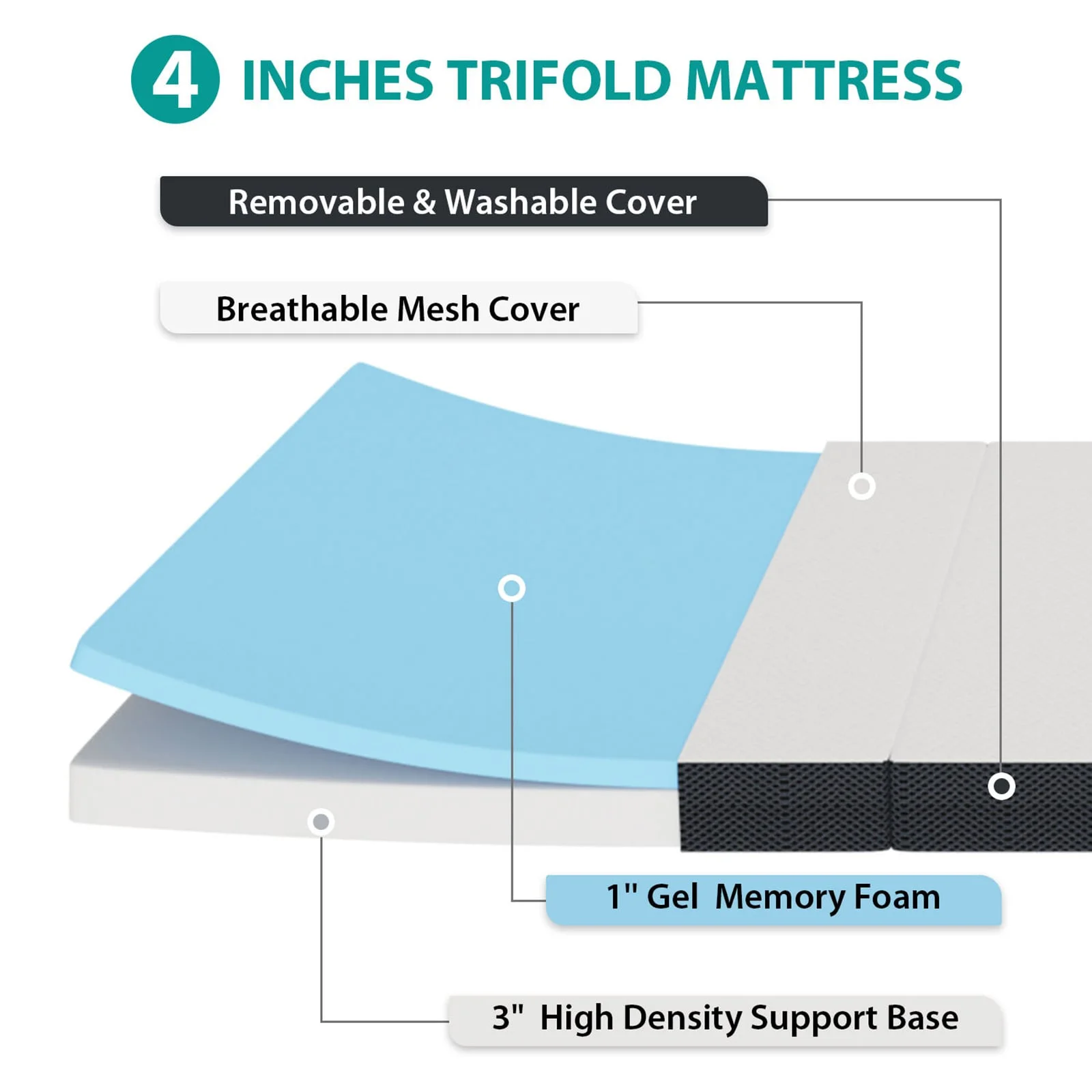 4 INCHES TRIFOLD MATTRESS

Removable & Washable Cover

Breathable Mesh Cover

1" Gel Memory Foam

3" High Density Support Base